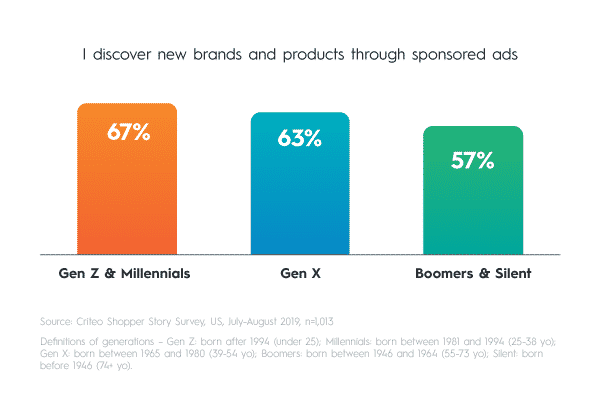 I discover new brands and products through sponsored ads

67%

63%

57%

Gen Z & Millennials

Gen X

Boomers & Silent

Source: Criteo Shopper Story Survey, US, July-August 2019, n=1,013

Definitions of generations – Gen Z: born after 1994 (under 25); Millennials: born between 1981 and 1994 (25-38 yo); Gen X: born between 1965 and 1980 (39-54 yo); Boomers: born between 1946 and 1964 (55-73 yo); Silent: born before 1946 (74+ yo).